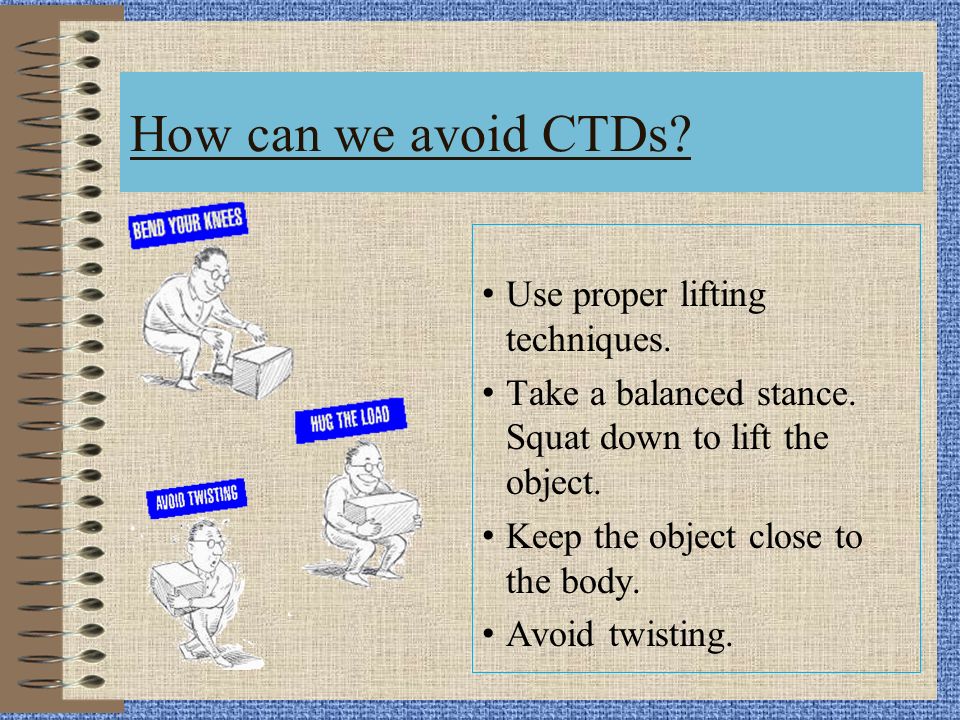 How can we avoid CTDs?

BEND YOUR KNEES

HUG THE LOAD

AVOID TWISTING

• Use proper lifting techniques.
• Take a balanced stance. Squat down to lift the object.
• Keep the object close to the body.
• Avoid twisting.